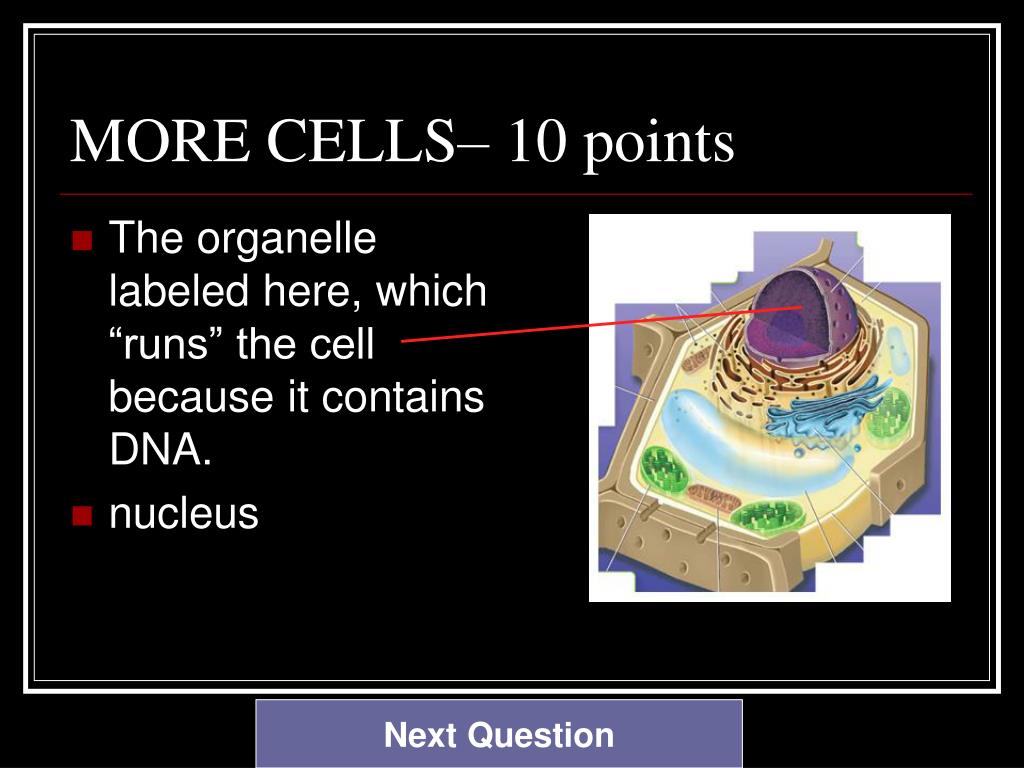 MORE CELLS– 10 points

The organelle labeled here, which “runs” the cell because it contains DNA.

nucleus

Next Question